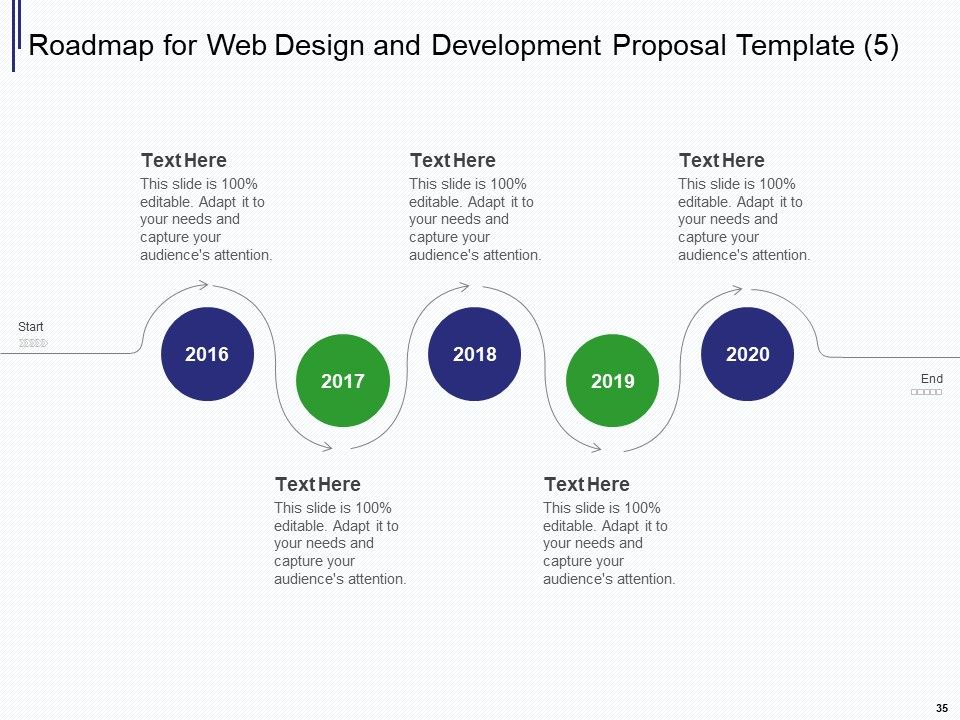 Roadmap for Web Design and Development Proposal Template (5)

Text Here
This slide is 100% editable. Adapt it to your needs and capture your audience's attention.

Text Here
This slide is 100% editable. Adapt it to your needs and capture your audience's attention.

Text Here
This slide is 100% editable. Adapt it to your needs and capture your audience's attention.

Start

2016

2017

2018

2019

2020

End

Text Here
This slide is 100% editable. Adapt it to your needs and capture your audience's attention.

Text Here
This slide is 100% editable. Adapt it to your needs and capture your audience's attention.

35